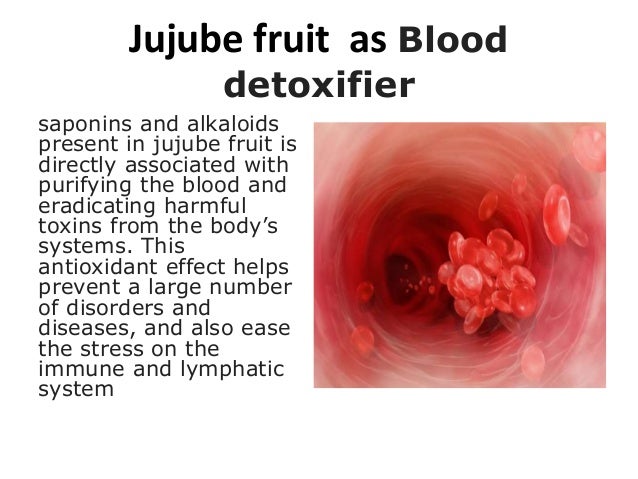 Jujube fruit as Blood detoxifier

saponins and alkaloids present in jujube fruit is directly associated with purifying the blood and eradicating harmful toxins from the body's systems. This antioxidant effect helps prevent a large number of disorders and diseases, and also ease the stress on the immune and lymphatic system